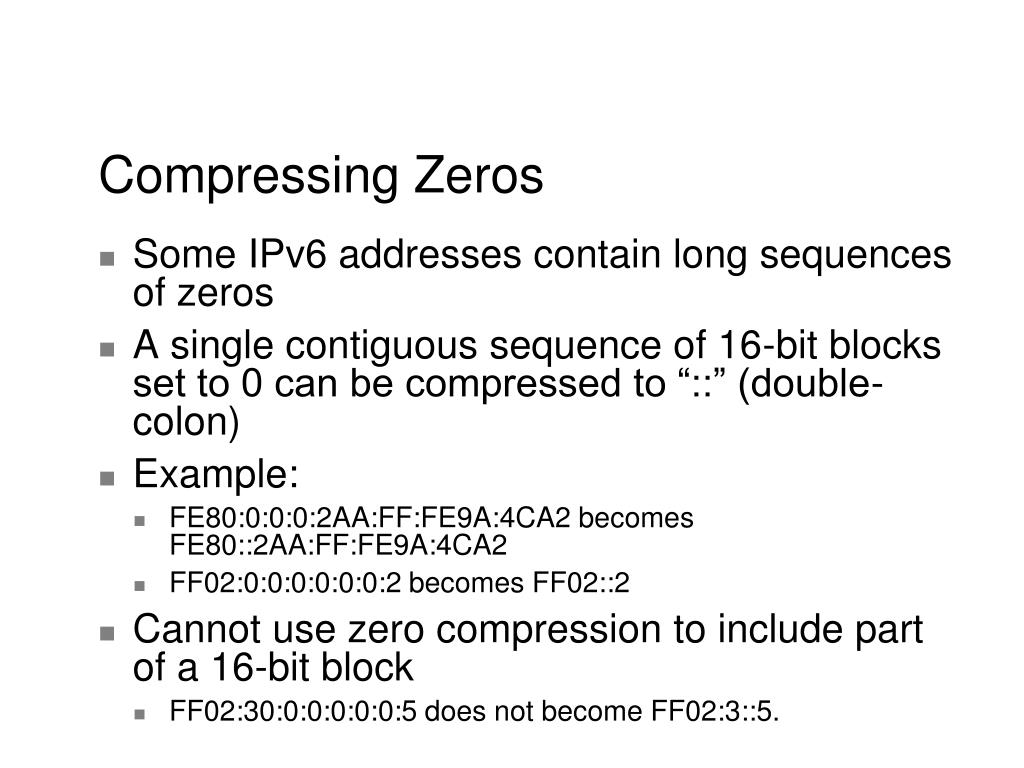 Compressing Zeros

- Some IPv6 addresses contain long sequences of zeros
- A single contiguous sequence of 16-bit blocks set to 0 can be compressed to “::” (double-colon)
- Example:
  - FE80:0:0:0:2AA:FF:FE9A:4CA2 becomes FE80::2AA:FF:FE9A:4CA2
  - FF02:0:0:0:0:0:0:2 becomes FF02::2
- Cannot use zero compression to include part of a 16-bit block
  - FF02:30:0:0:0:0:0:5 does not become FF02:3::5.